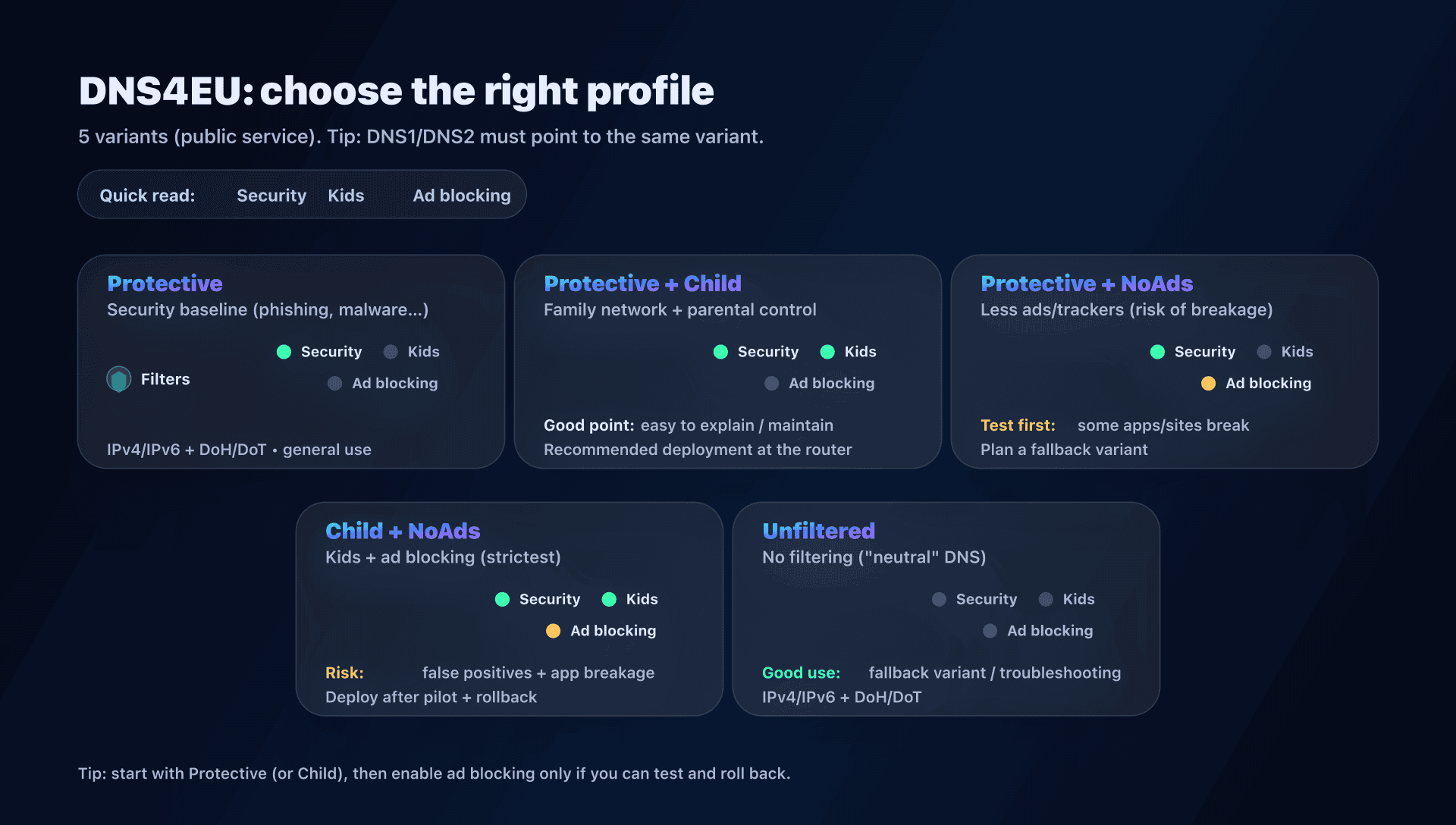 DNS4EU: choose the right profile

5 variants (public service). Tip: DNS1/DNS2 must point to the same variant.

Quick read: Security Kids Ad blocking

Protective
Security baseline (phishing, malware...)

Security Kids

Filters

Ad blocking

IPv4/IPv6 + DoH/DoT • general use

Protective + Child
Family network + parental control

Security Kids

Ad blocking

Good point: easy to explain / maintain
Recommended deployment at the router

Protective + NoAds
Less ads/trackers (risk of breakage)

Security Kids

Ad blocking

Test first: some apps/sites break
Plan a fallback variant

Child + NoAds
Kids + ad blocking (strictest)

Security Kids

Ad blocking

Risk: false positives + app breakage
Deploy after pilot + rollback

Unfiltered
No filtering ("neutral" DNS)

Security Kids

Ad blocking

Good use: fallback variant / troubleshooting
IPv4/IPv6 + DoH/DoT

Tip: start with Protective (or Child), then enable ad blocking only if you can test and roll back.